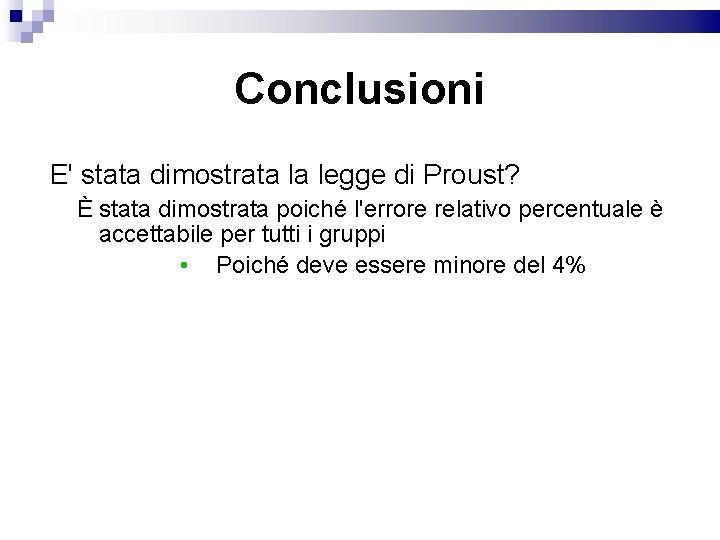 Conclusioni

E' stata dimostrata la legge di Proust?

È stata dimostrata poiché l'errore relativo percentuale è accettabile per tutti i gruppi

• Poiché deve essere minore del 4%